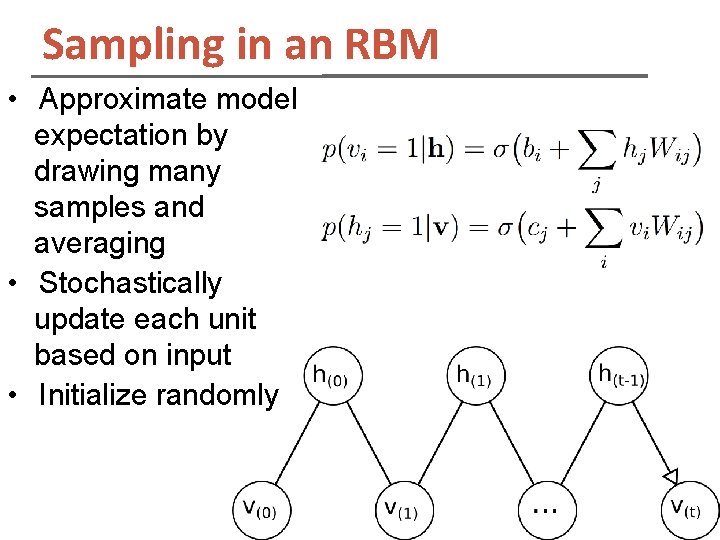 Sampling in an RBM

• Approximate model expectation by drawing many samples and averaging
• Stochastically update each unit based on input
• Initialize randomly

$p(v_i = 1|\mathbf{h}) = \sigma\big(b_i + \sum_j h_j W_{ij}\big)$

$p(h_j = 1|\mathbf{v}) = \sigma\big(c_j + \sum_i v_i W_{ij}\big)$

$h_{(0)}$ $h_{(1)}$ $h_{(t-1)}$

$v_{(0)}$ $v_{(1)}$ ... $v_{(t)}$